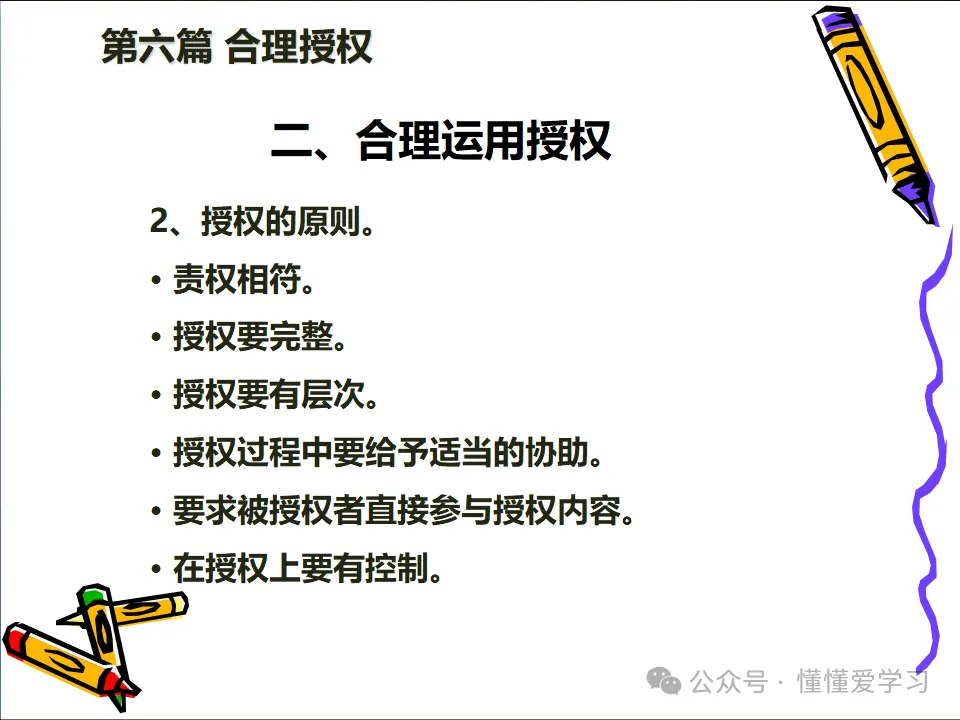 第六篇 合理授权

二、合理运用授权

2、授权的原则。

• 责权相符。

• 授权要完整。

• 授权要有层次。

• 授权过程中要给予适当的协助。

• 要求被授权者直接参与授权内容。

• 在授权上要有控制。

公众号 · 懂懂爱学习